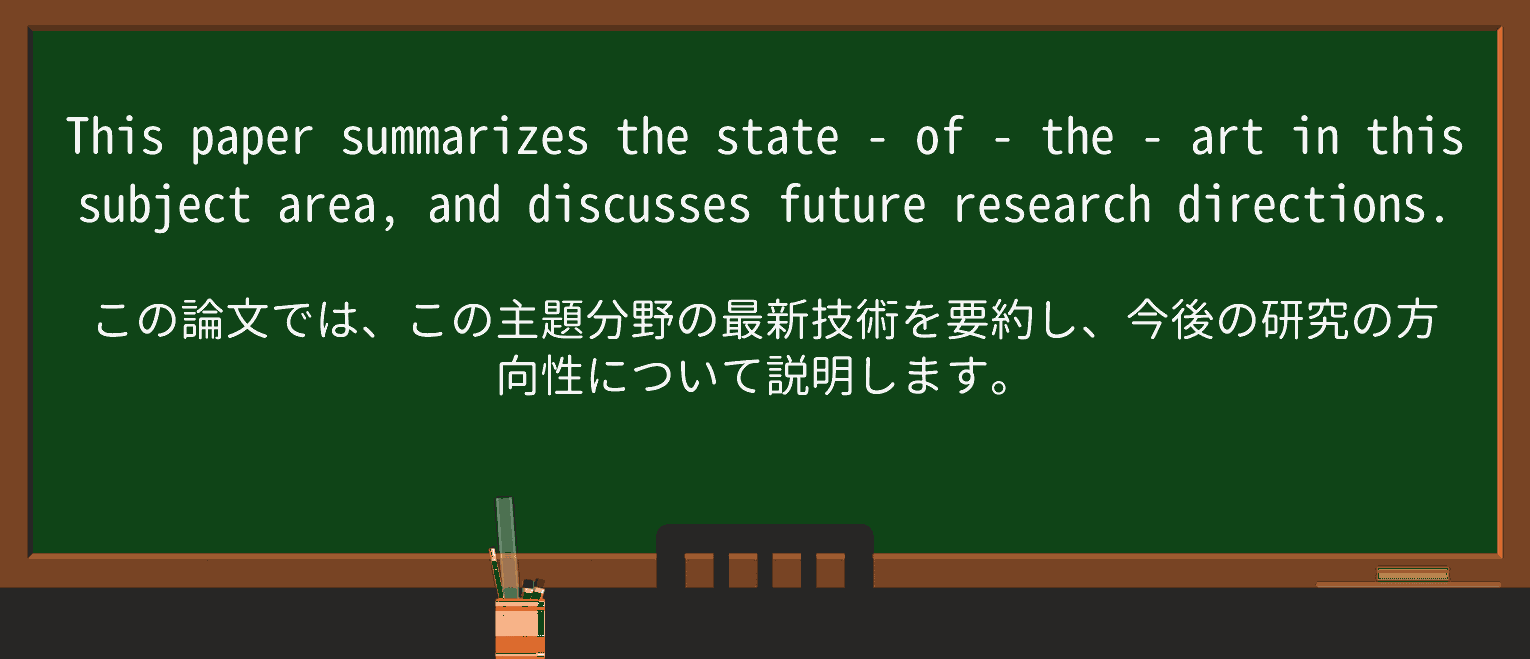 This paper summarizes the state - of - the - art in this subject area, and discusses future research directions.

この論文では、この主題分野の最新技術を要約し、今後の研究の方向性について説明します。